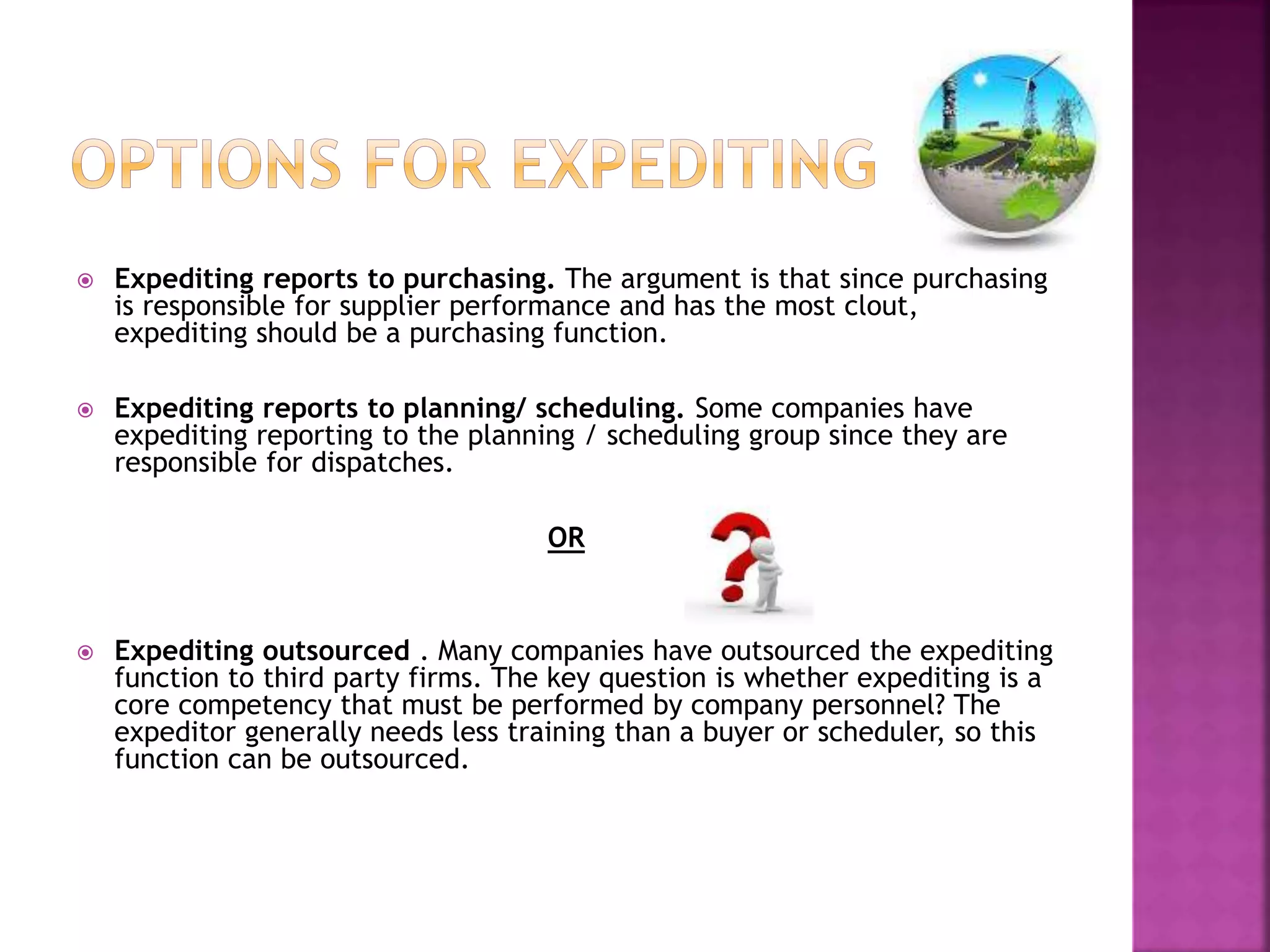 OPTIONS FOR EXPEDITING

Expediting reports to purchasing. The argument is that since purchasing is responsible for supplier performance and has the most clout, expediting should be a purchasing function.

Expediting reports to planning/ scheduling. Some companies have expediting reporting to the planning / scheduling group since they are responsible for dispatches.

OR

Expediting outsourced . Many companies have outsourced the expediting function to third party firms. The key question is whether expediting is a core competency that must be performed by company personnel? The expeditor generally needs less training than a buyer or scheduler, so this function can be outsourced.